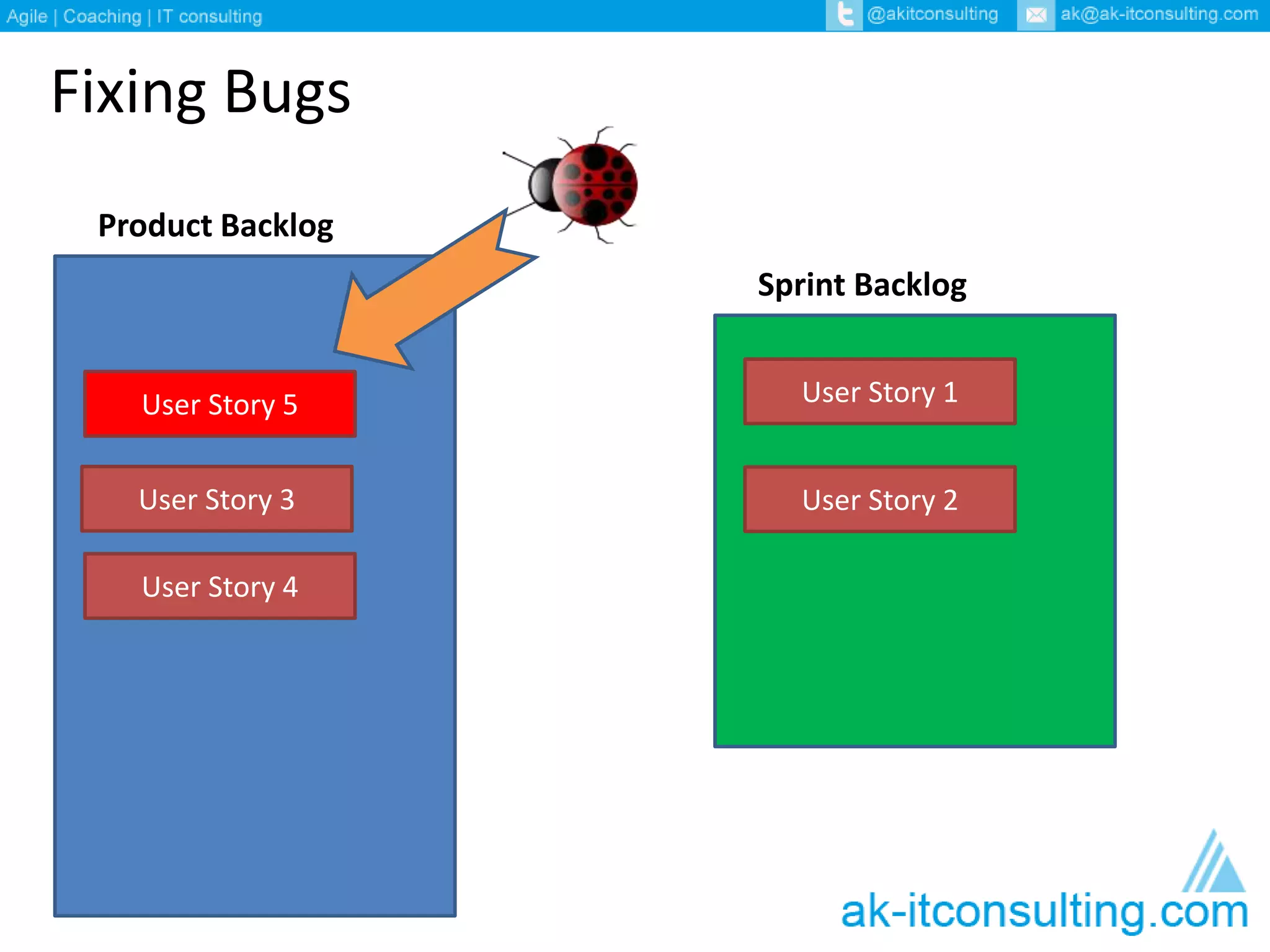 Agile | Coaching | IT consulting

@akitconsulting

ak@ak-itconsulting.com

Fixing Bugs

Product Backlog

User Story 5

User Story 3

User Story 4

Sprint Backlog

User Story 1

User Story 2

ak-itconsulting.com